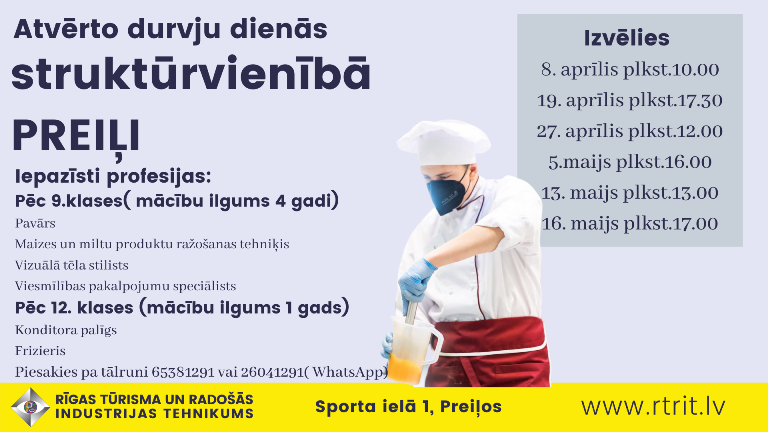 Atvērto durvju dienās
struktūrvienībā
PREIĻI

Iepazīsti profesijas:
Pēc 9.klases( mācību ilgums 4 gadi)
Pavārs
Maizes un miltu produktu ražošanas tehniķis
Vizuālā tēla stilists
Viesmīlības pakalpojumu speciālists
Pēc 12. klases (mācību ilgums 1 gads)
Konditora palīgs
Frizieris
Piesakies pa tālruni 65381291 vai 26041291( WhatsApp)

Izvēlies
8. aprīlis plkst.10.00
19. aprīlis plkst.17.30
27. aprīlis plkst.12.00
5.maijs plkst.16.00
13. maijs plkst.13.00
16. maijs plkst.17.00

RĪGAS TŪRISMA UN RADOŠĀS INDUSTRIJAS TEHNIKUMS
Sporta ielā 1, Preiļos
www.rtrit.lv